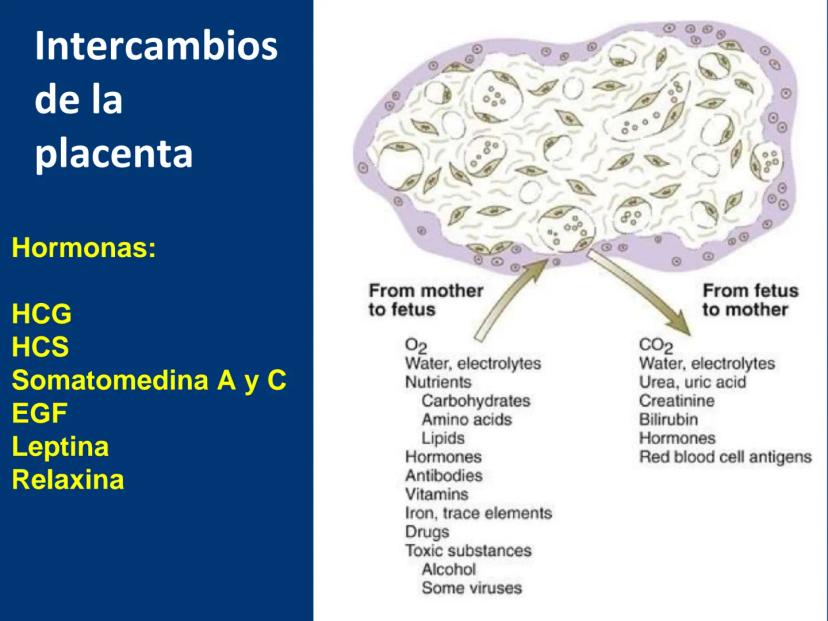 Intercambios de la placenta

Hormonas:

HCG
HCS
Somatomedina A y C
EGF
Leptina
Relaxina

From mother to fetus

$O_2$
Water, electrolytes
Nutrients
Carbohydrates
Amino acids
Lipids
Hormones
Antibodies
Vitamins
Iron, trace elements
Drugs
Toxic substances
Alcohol
Some viruses

From fetus to mother

$CO_2$
Water, electrolytes
Urea, uric acid
Creatinine
Bilirubin
Hormones
Red blood cell antigens